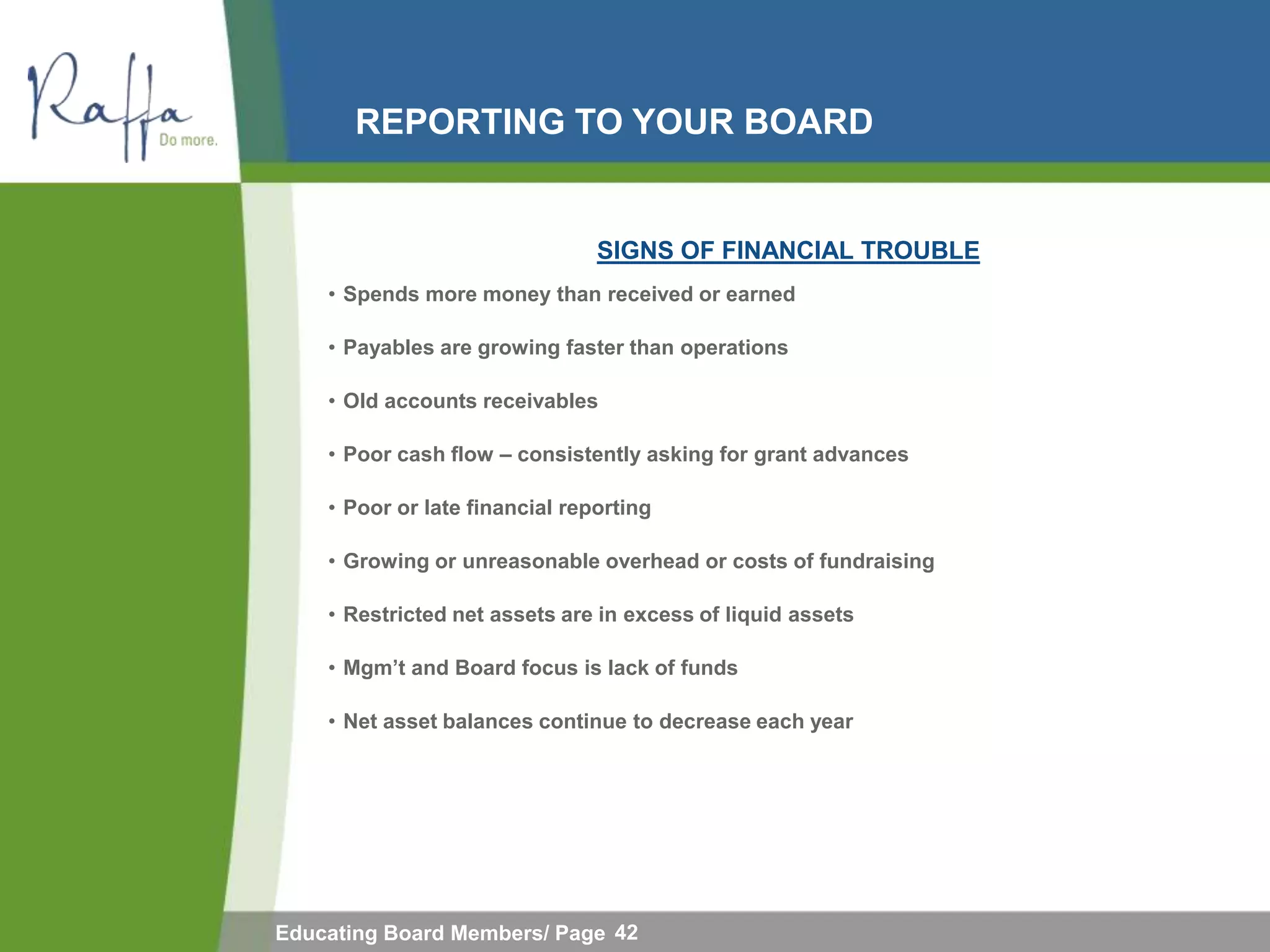 Raffa
Do more.

REPORTING TO YOUR BOARD

SIGNS OF FINANCIAL TROUBLE

• Spends more money than received or earned

• Payables are growing faster than operations

• Old accounts receivables

• Poor cash flow – consistently asking for grant advances

• Poor or late financial reporting

• Growing or unreasonable overhead or costs of fundraising

• Restricted net assets are in excess of liquid assets

• Mgm't and Board focus is lack of funds

• Net asset balances continue to decrease each year

Educating Board Members/ Page 42